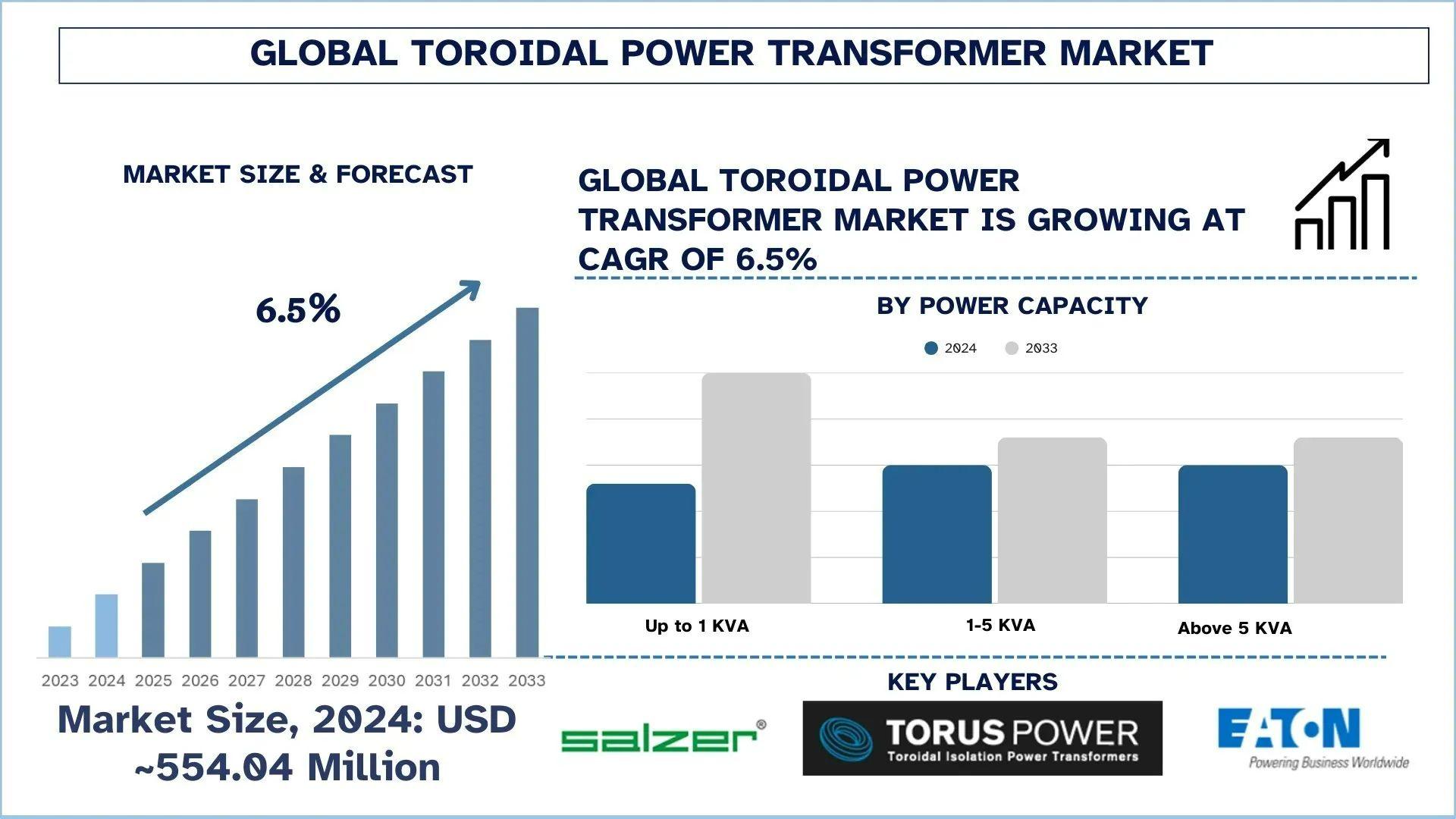 GLOBAL TOROIDAL POWER TRANSFORMER MARKET

MARKET SIZE & FORECAST

6.5%

2023 2024 2025 2026 2027 2028 2029 2030 2031 2032 2033

Market Size, 2024: USD ~554.04 Million

GLOBAL TOROIDAL POWER TRANSFORMER MARKET IS GROWING AT CAGR OF 6.5%

BY POWER CAPACITY

2024 2033

Up to 1 KVA

1-5 KVA

Above 5 KVA

KEY PLAYERS

salzer®

TORUS POWER
Toroidal Isolation Power Transformers

EATON
Powering Business Worldwide